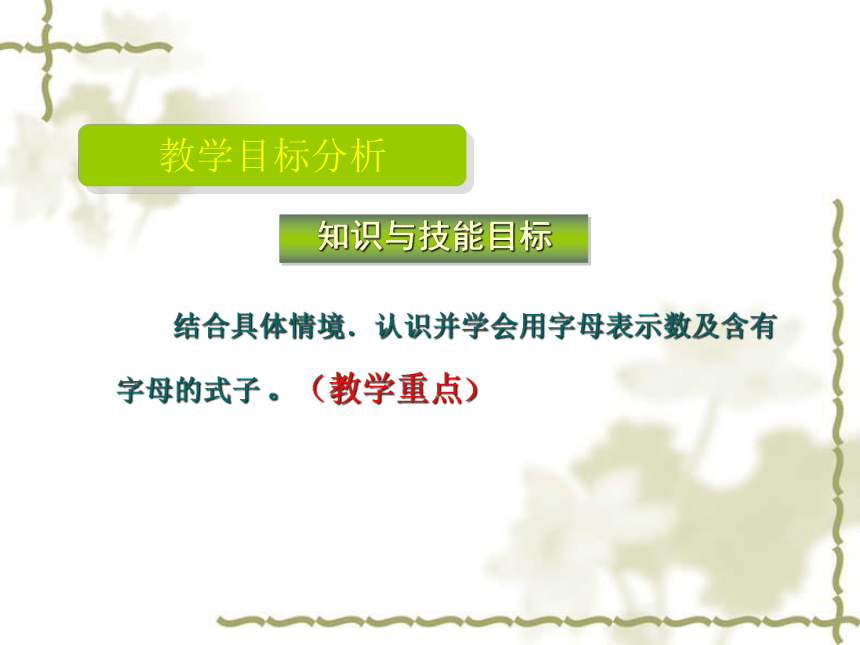 教学目标分析

知识与技能目标

结合具体情境．认识并学会用字母表示数及含有字母的式子 。（教学重点）